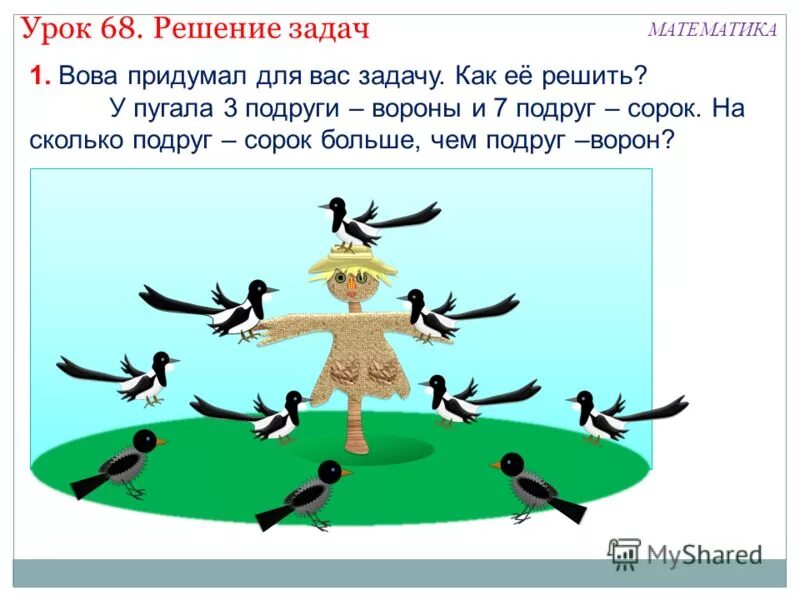 Урок 68. Решение задач

МАТЕМАТИКА

1. Вова придумал для вас задачу. Как её решить?

У пугала 3 подруги – вороны и 7 подруг – сорок. На сколько подруг – сорок больше, чем подруг –ворон?

MyShared